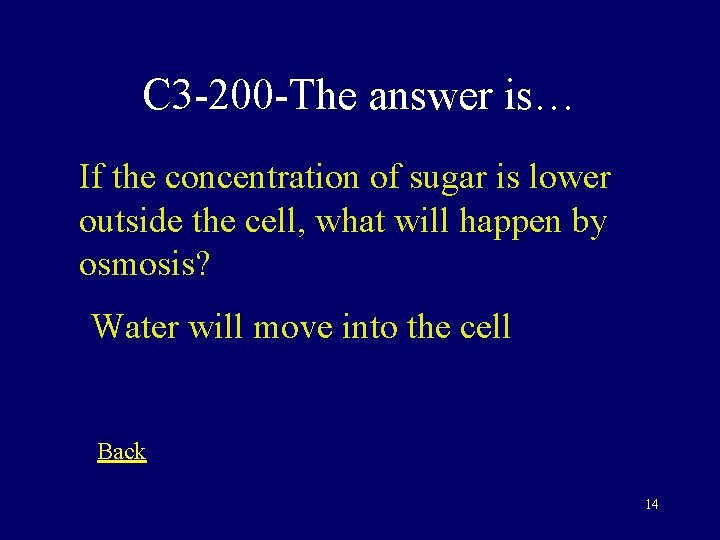 C3-200-The answer is…

If the concentration of sugar is lower outside the cell, what will happen by osmosis?

Water will move into the cell

Back

14